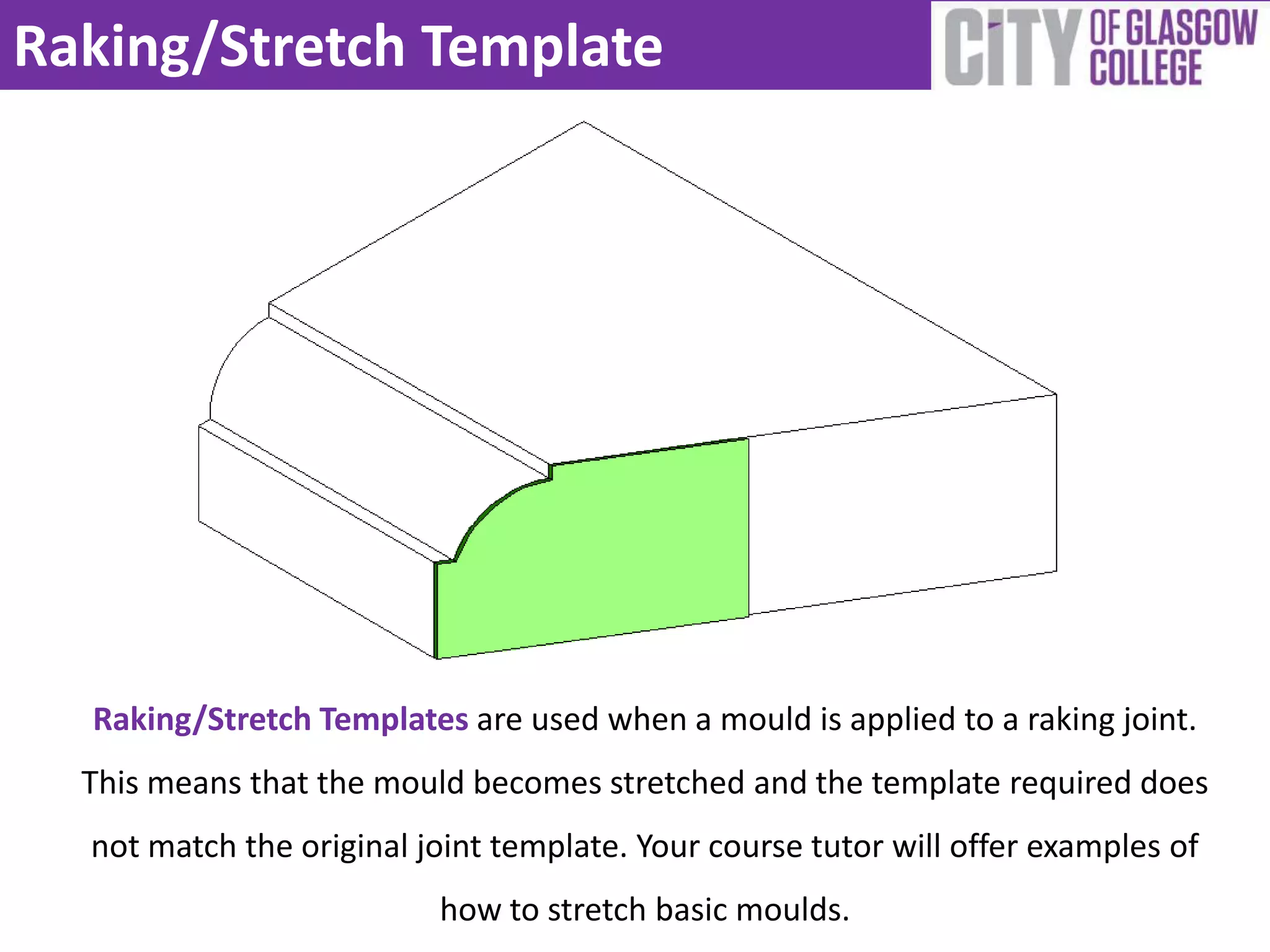 Raking/Stretch Template

CITY OF GLASGOW COLLEGE

Raking/Stretch Templates are used when a mould is applied to a raking joint. This means that the mould becomes stretched and the template required does not match the original joint template. Your course tutor will offer examples of how to stretch basic moulds.